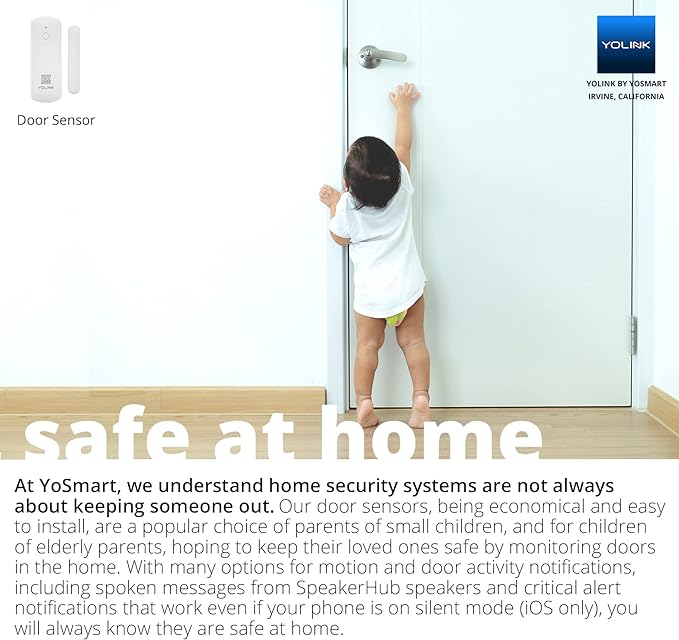 YOLINK

Door Sensor

YOLINK

YOLINK BY YOSMART
IRVINE, CALIFORNIA

safe at home

At YoSmart, we understand home security systems are not always about keeping someone out. Our door sensors, being economical and easy to install, are a popular choice of parents of small children, and for children of elderly parents, hoping to keep their loved ones safe by monitoring doors in the home. With many options for motion and door activity notifications, including spoken messages from SpeakerHub speakers and critical alert notifications that work even if your phone is on silent mode (iOS only), you will always know they are safe at home.